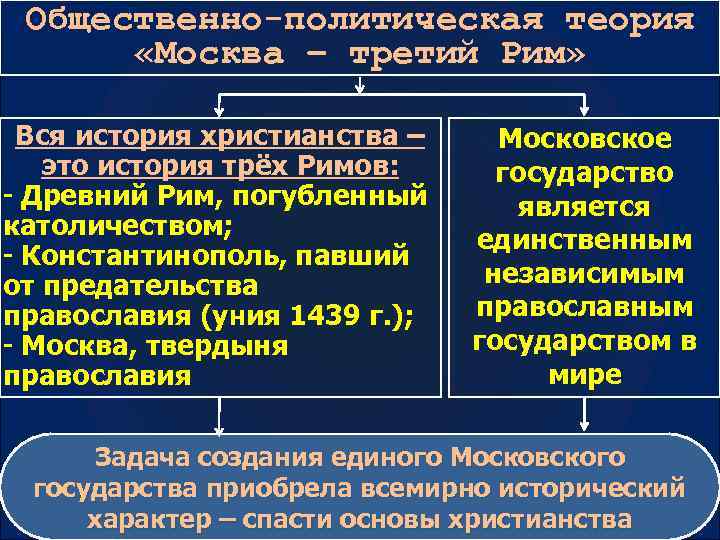 Общественно-политическая теория «Москва – третий Рим»

Вся история христианства – это история трёх Римов:
- Древний Рим, погубленный католичеством;
- Константинополь, павший от предательства православия (уния 1439 г.);
- Москва, твердыня православия

Московское государство является единственным независимым православным государством в мире

Задача создания единого Московского государства приобрела всемирно исторический характер – спасти основы христианства